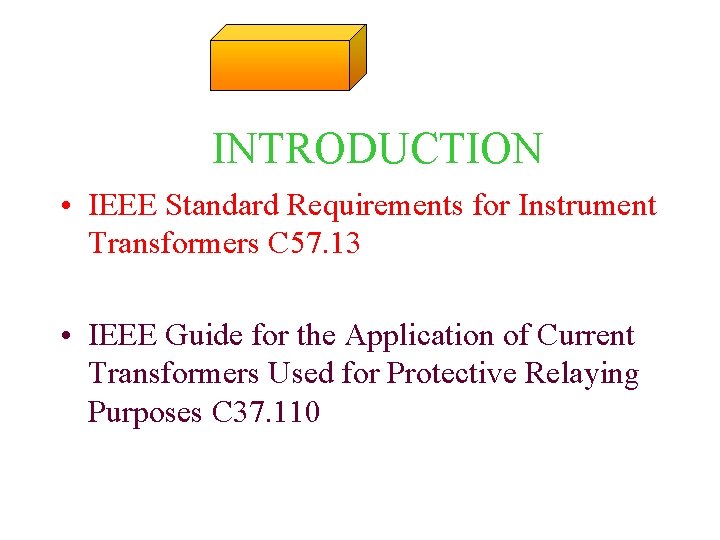 INTRODUCTION

• IEEE Standard Requirements for Instrument Transformers C57.13

• IEEE Guide for the Application of Current Transformers Used for Protective Relaying Purposes C37.110